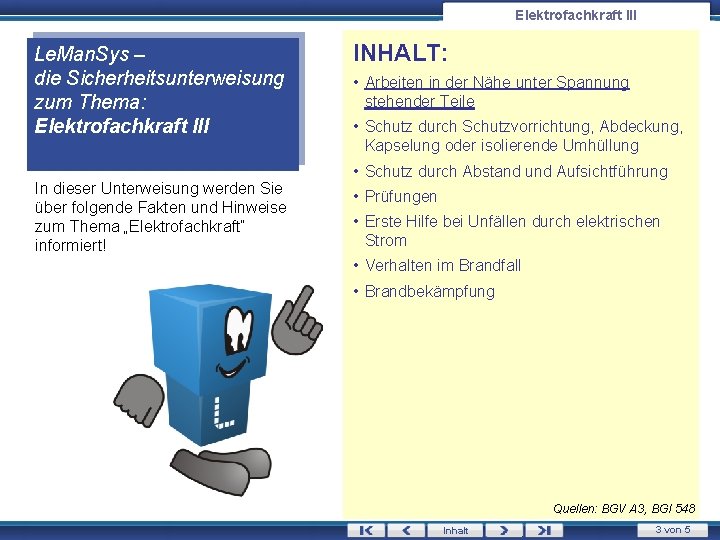 Elektrofachkraft III

LeManSys –
die Sicherheitsunterweisung
zum Thema:
Elektrofachkraft III

In dieser Unterweisung werden Sie über folgende Fakten und Hinweise zum Thema „Elektrofachkraft" informiert!

L

INHALT:

• Arbeiten in der Nähe unter Spannung stehender Teile
• Schutz durch Schutzvorrichtung, Abdeckung, Kapselung oder isolierende Umhüllung
• Schutz durch Abstand und Aufsichtführung
• Prüfungen
• Erste Hilfe bei Unfällen durch elektrischen Strom
• Verhalten im Brandfall
• Brandbekämpfung

Quellen: BGV A3, BGI 548

Inhalt

3 von 5